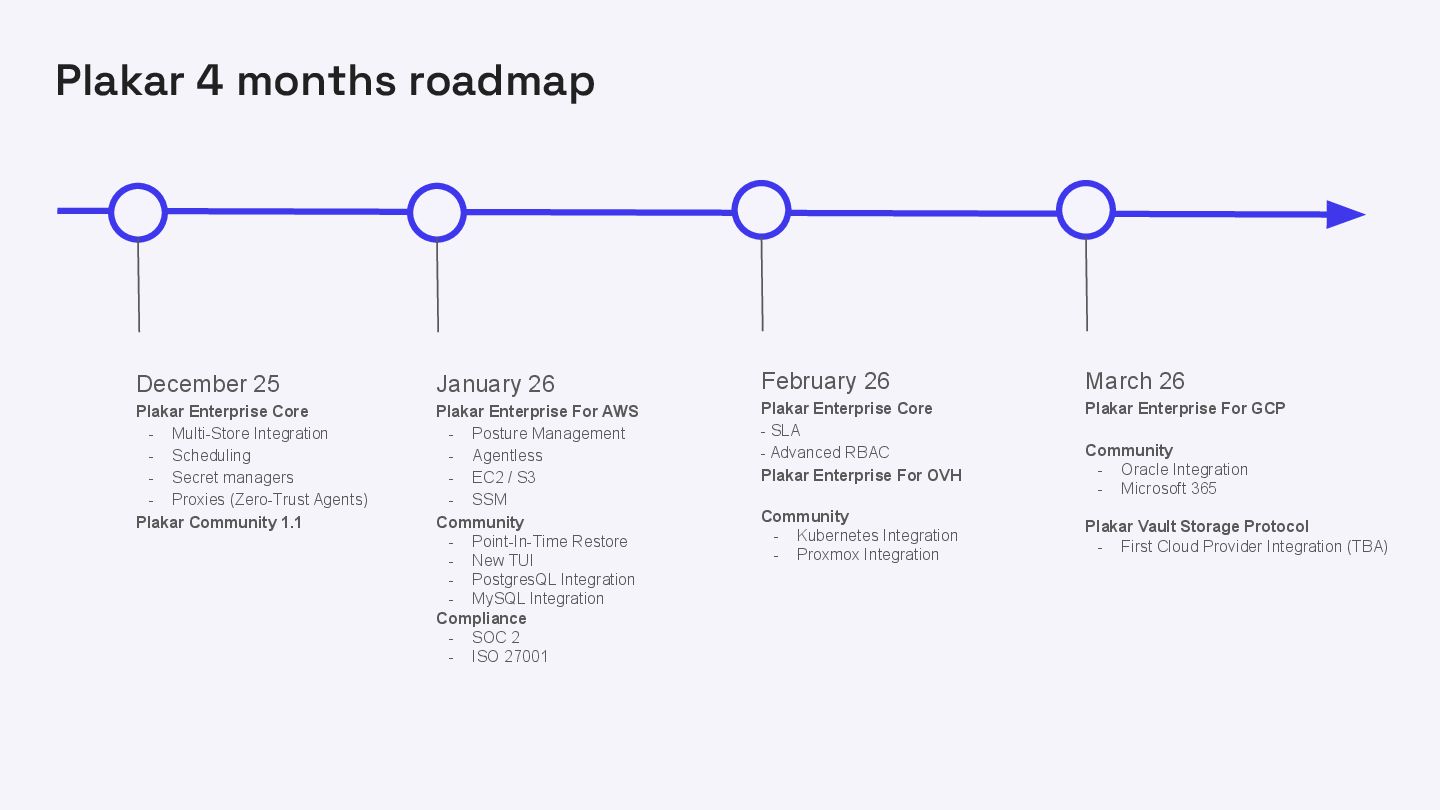 Plakar 4 months roadmap

December 25
Plakar Enterprise Core
- Multi-Store Integration
- Scheduling
- Secret managers
- Proxies (Zero-Trust Agents)
Plakar Community 1.1

January 26
Plakar Enterprise For AWS
- Posture Management
- Agentless
- EC2 / S3
- SSM
Community
- Point-In-Time Restore
- New TUI
- PostgresQL Integration
- MySQL Integration
Compliance
- SOC 2
- ISO 27001

February 26
Plakar Enterprise Core
- SLA
- Advanced RBAC
Plakar Enterprise For OVH

Community
- Kubernetes Integration
- Proxmox Integration

March 26
Plakar Enterprise For GCP

Community
- Oracle Integration
- Microsoft 365

Plakar Vault Storage Protocol
- First Cloud Provider Integration (TBA)